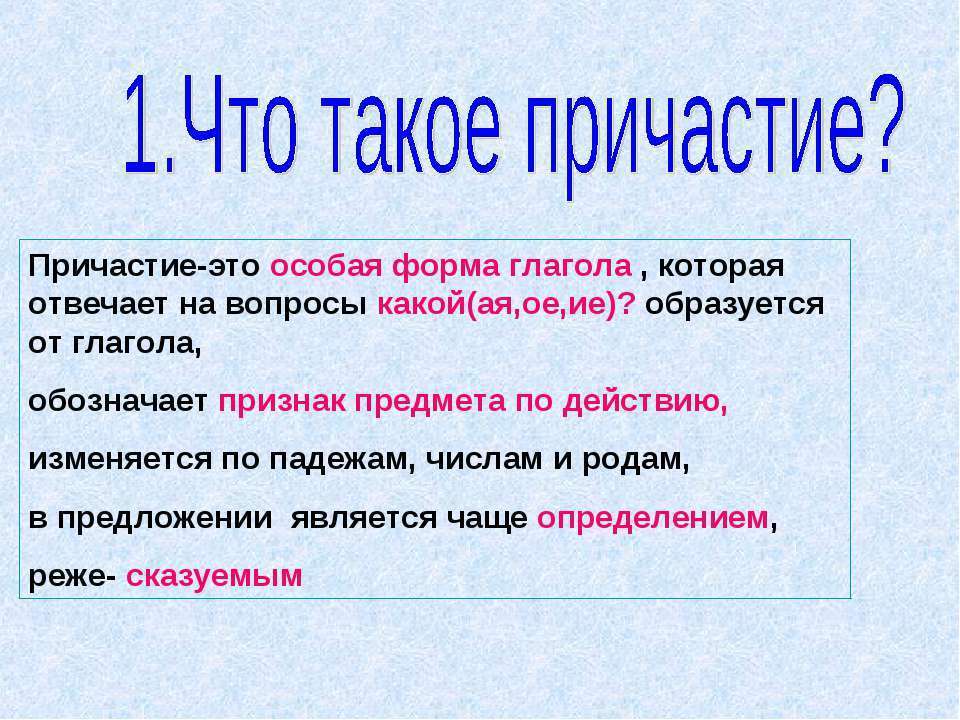 1.Что такое причастие?

Причастие-это особая форма глагола , которая отвечает на вопросы какой(ая,ое,ие)? образуется от глагола,

обозначает признак предмета по действию,

изменяется по падежам, числам и родам,

в предложении является чаще определением,

реже- сказуемым